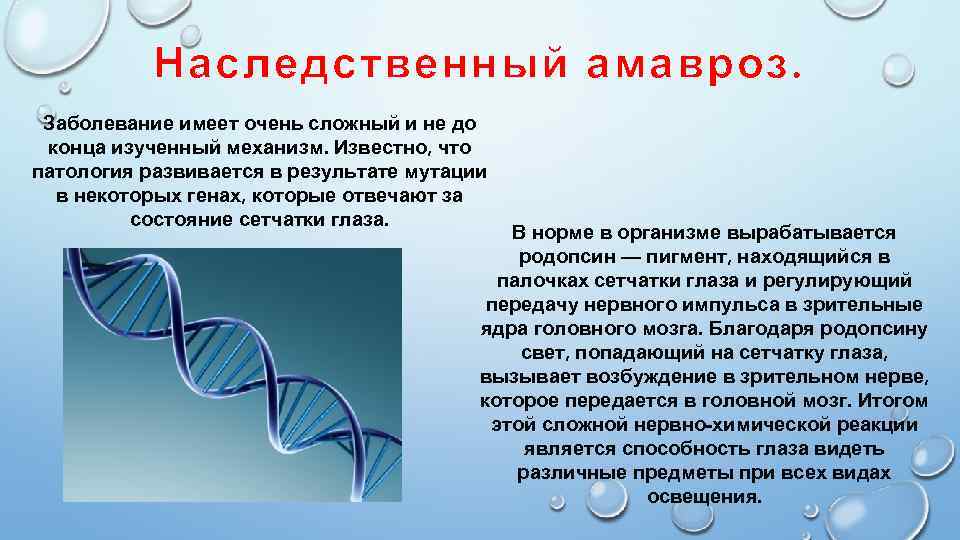 Наследственный амавроз.

Заболевание имеет очень сложный и не до конца изученный механизм. Известно, что патология развивается в результате мутации в некоторых генах, которые отвечают за состояние сетчатки глаза.

В норме в организме вырабатывается родопсин — пигмент, находящийся в палочках сетчатки глаза и регулирующий передачу нервного импульса в зрительные ядра головного мозга. Благодаря родопсину свет, попадающий на сетчатку глаза, вызывает возбуждение в зрительном нерве, которое передается в головной мозг. Итогом этой сложной нервно-химической реакции является способность глаза видеть различные предметы при всех видах освещения.